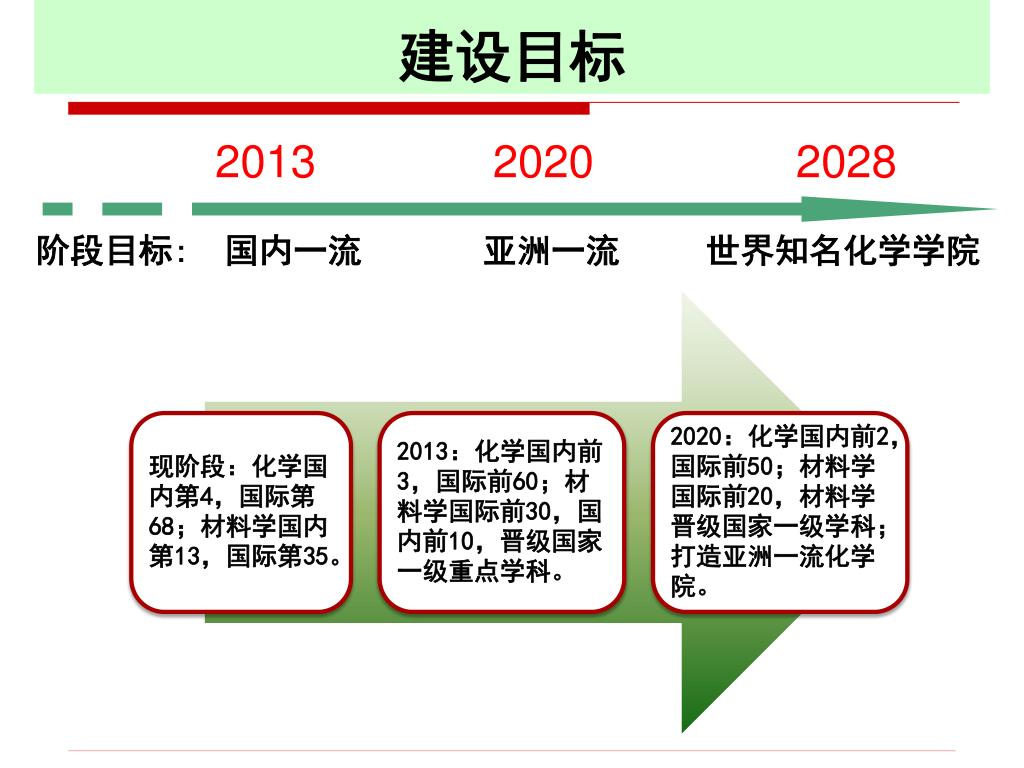 建设目标

2013

2020

2028

阶段目标: 国内一流

亚洲一流

世界知名化学学院

现阶段：化学国内第4，国际第68；材料学国内第13，国际第35。

2013：化学国内前3，国际前60；材料学国际前30，国内前10，晋级国家一级重点学科。

2020：化学国内前2，国际前50；材料学国际前20，材料学晋级国家一级学科；打造亚洲一流化学院。